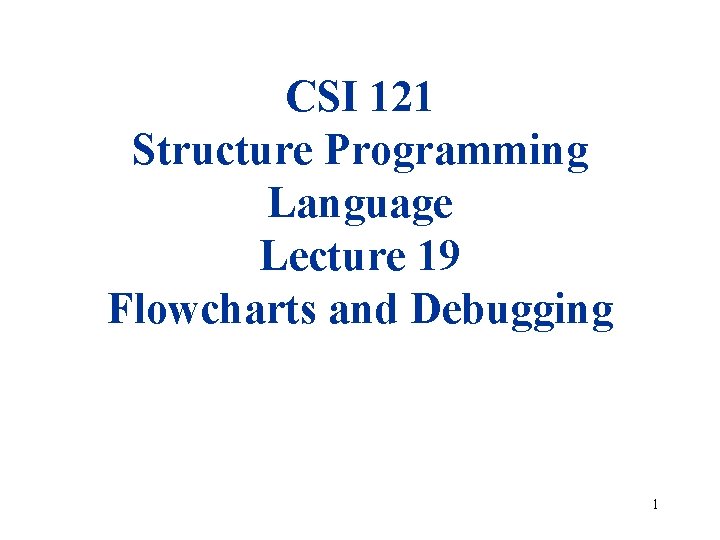 CSI 121
Structure Programming Language
Lecture 19
Flowcharts and Debugging

1